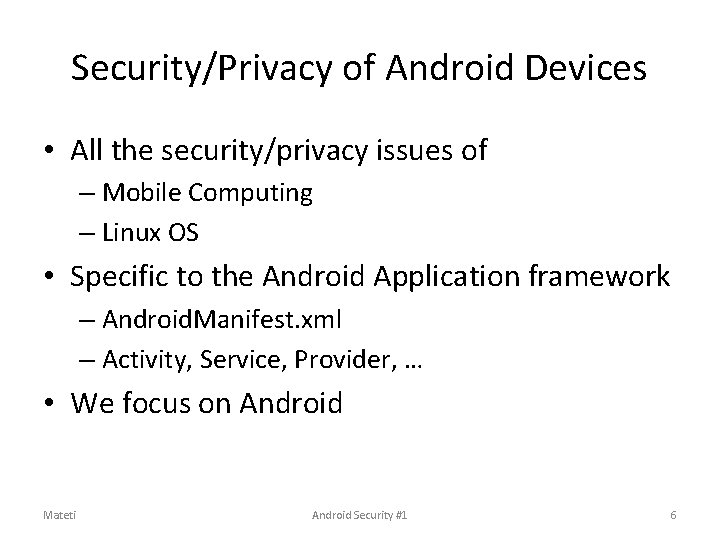 Security/Privacy of Android Devices

• All the security/privacy issues of
– Mobile Computing
– Linux OS
• Specific to the Android Application framework
– AndroidManifest.xml
– Activity, Service, Provider, …
• We focus on Android

Mateti Android Security #1 6